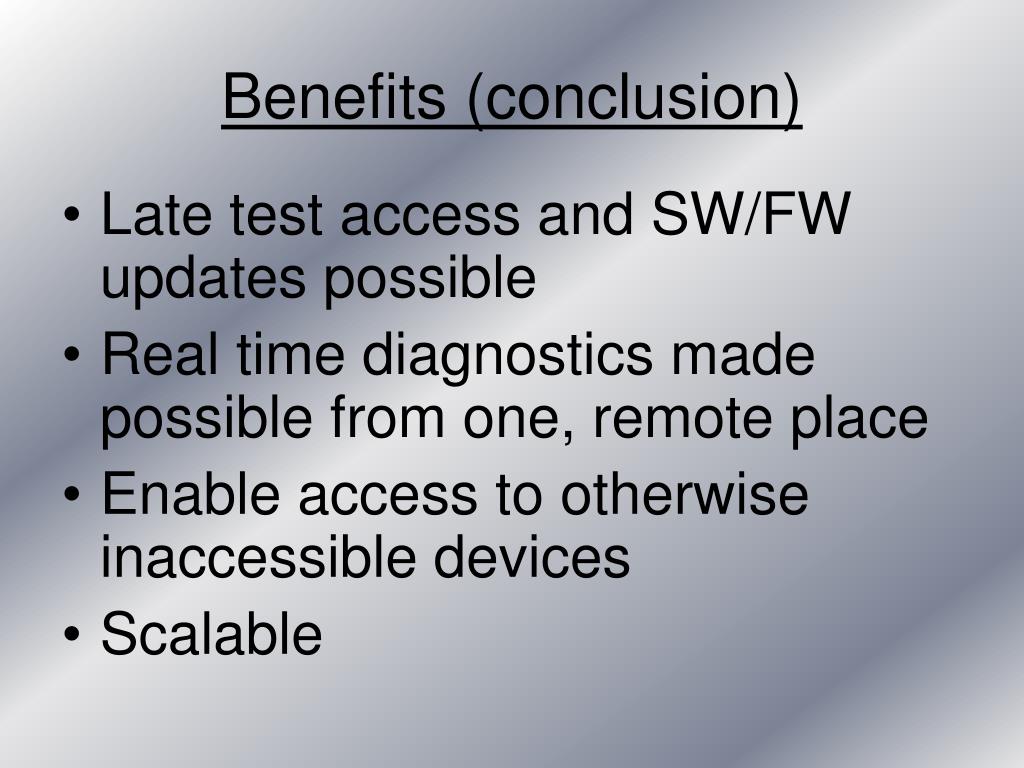 Benefits (conclusion)

• Late test access and SW/FW updates possible
• Real time diagnostics made possible from one, remote place
• Enable access to otherwise inaccessible devices
• Scalable